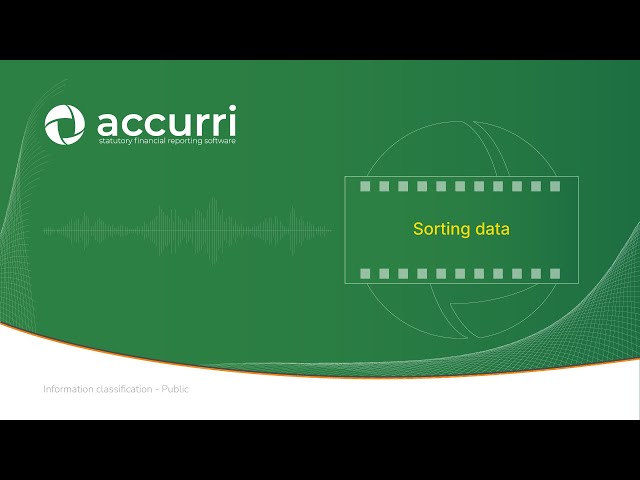 accurri
statutory financial reporting software

Sorting data

Information classification - Public